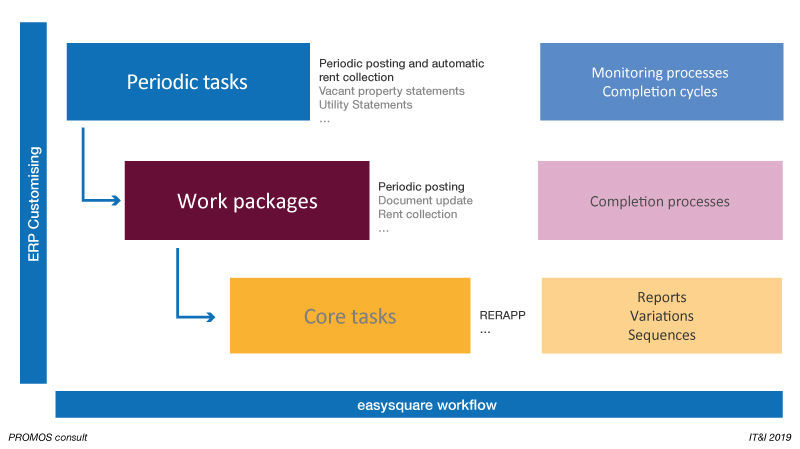 ERP Customising

Periodic tasks

Periodic posting and automatic rent collection
Vacant property statements
Utility Statements
...

Monitoring processes
Completion cycles

Work packages

Periodic posting
Document update
Rent collection
...

Completion processes

Core tasks

RERAPP
...

Reports
Variations
Sequences

easysquare workflow

PROMOS consult

IT&I 2019